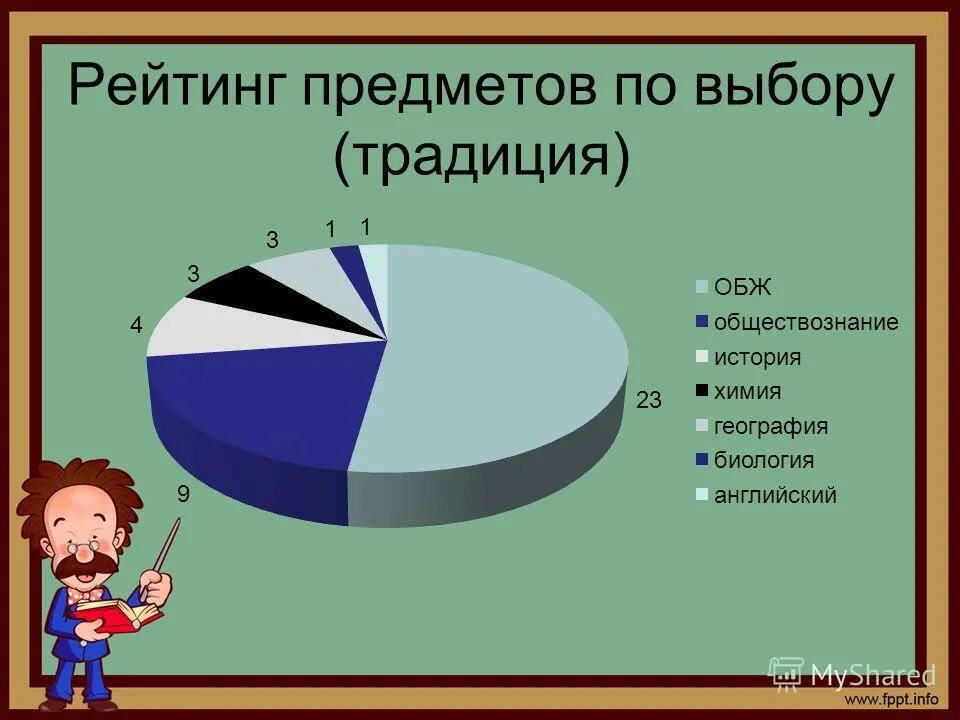 Рейтинг предметов по выбору (традиция)

3
1
1
3
4
23
9

ОБЖ
обществознание
история
химия
география
биология
английский

MyShared
www.fppt.info